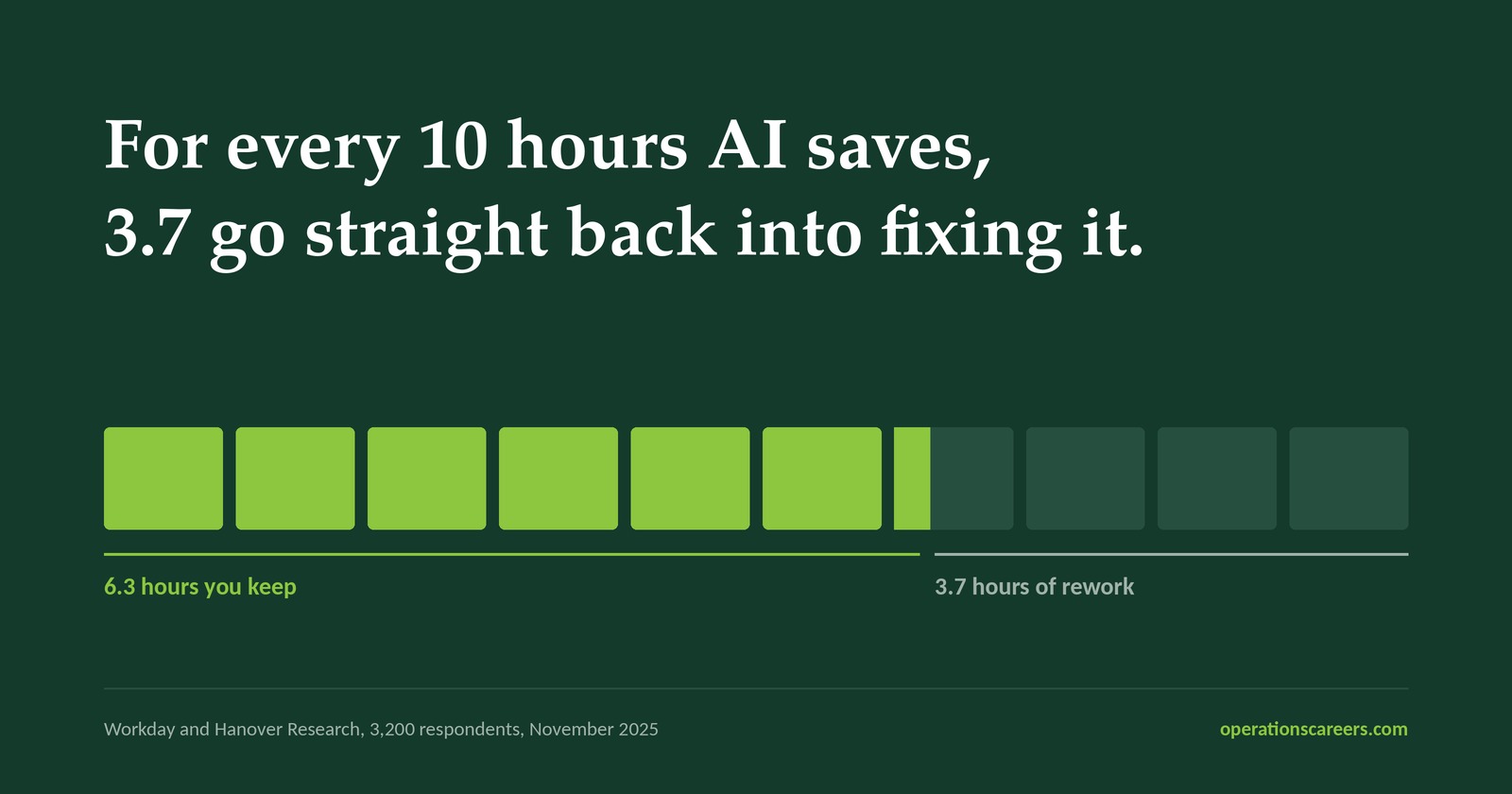 For every 10 hours AI saves,
3.7 go straight back into fixing it.

6.3 hours you keep

3.7 hours of rework

Workday and Hanover Research, 3,200 respondents, November 2025

operationscareers.com